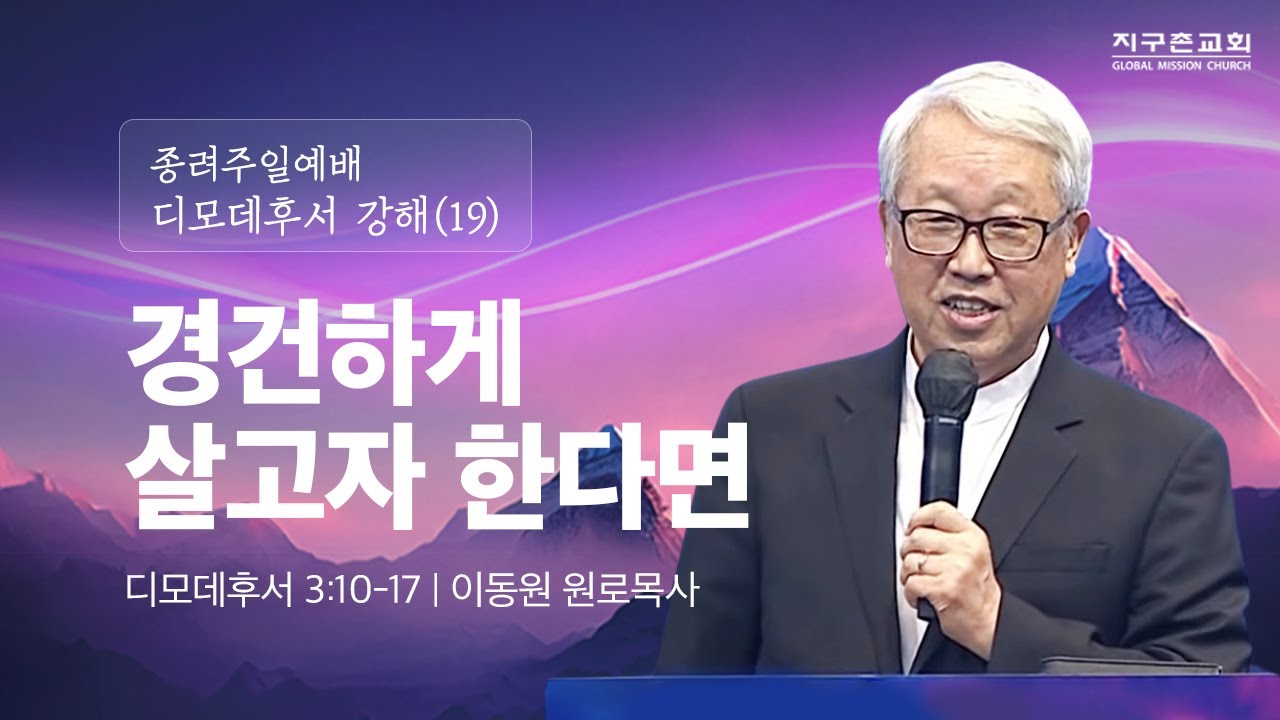 지구촌교회
GLOBAL MISSION CHURCH

종려주일예배
디모데후서 강해(19)

경건하게
살고자 한다면

디모데후서 3:10-17 | 이동원 원로목사